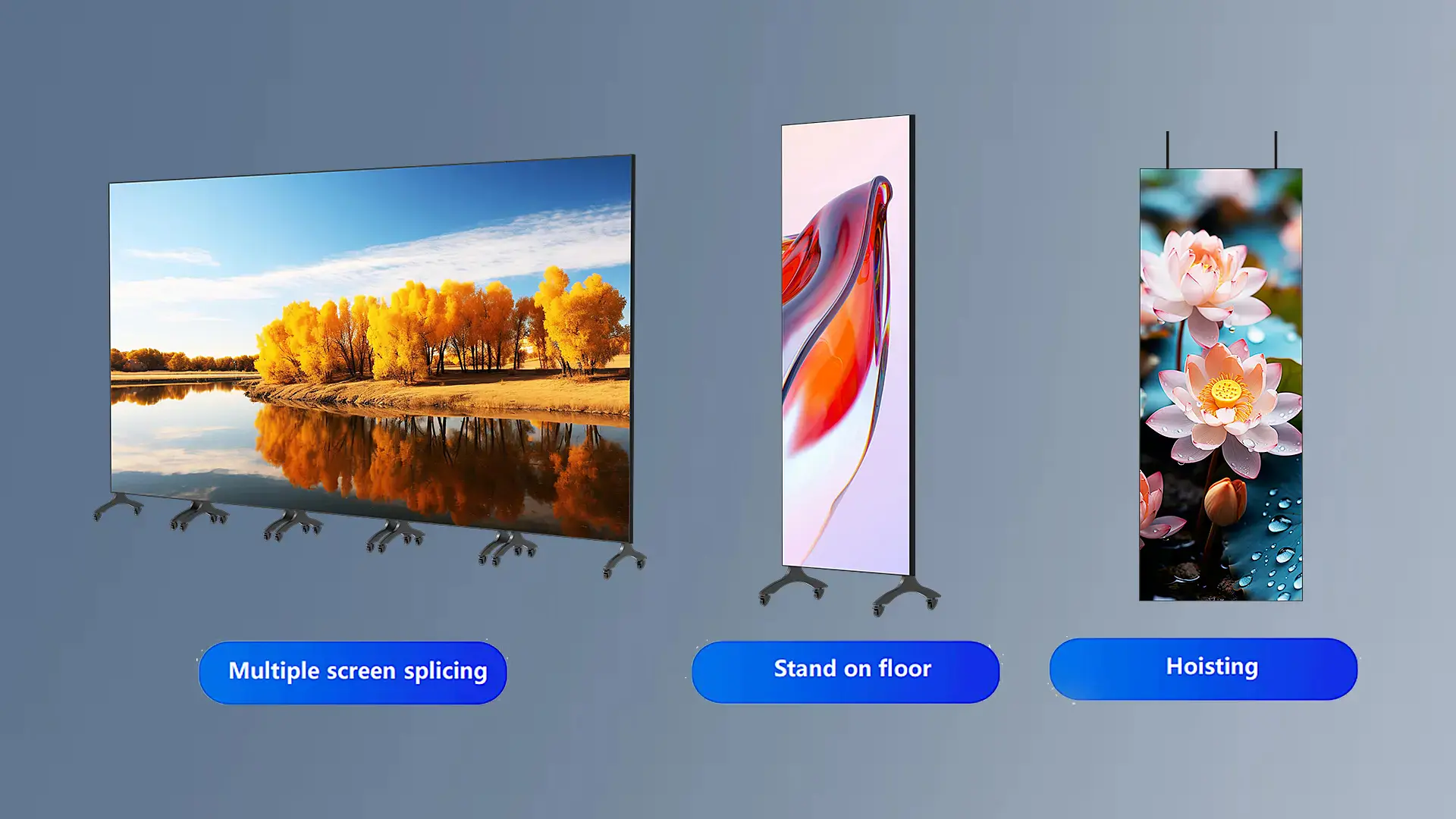 Multiple screen splicing

Stand on floor

Hoisting